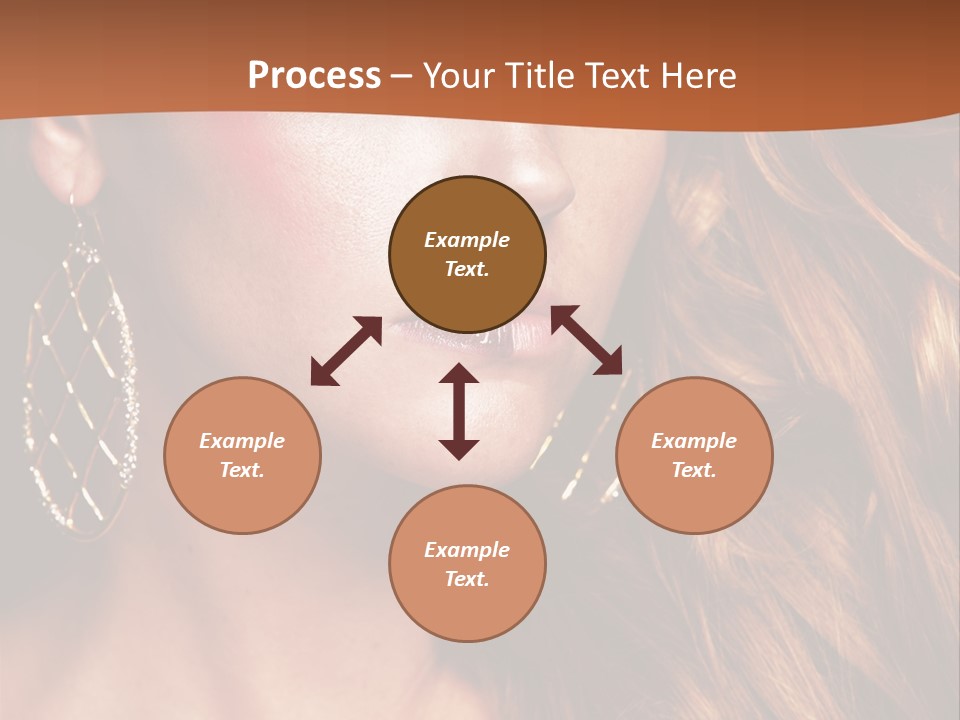 Process – Your Title Text Here

Example Text.

Example Text.

Example Text.

Example Text.